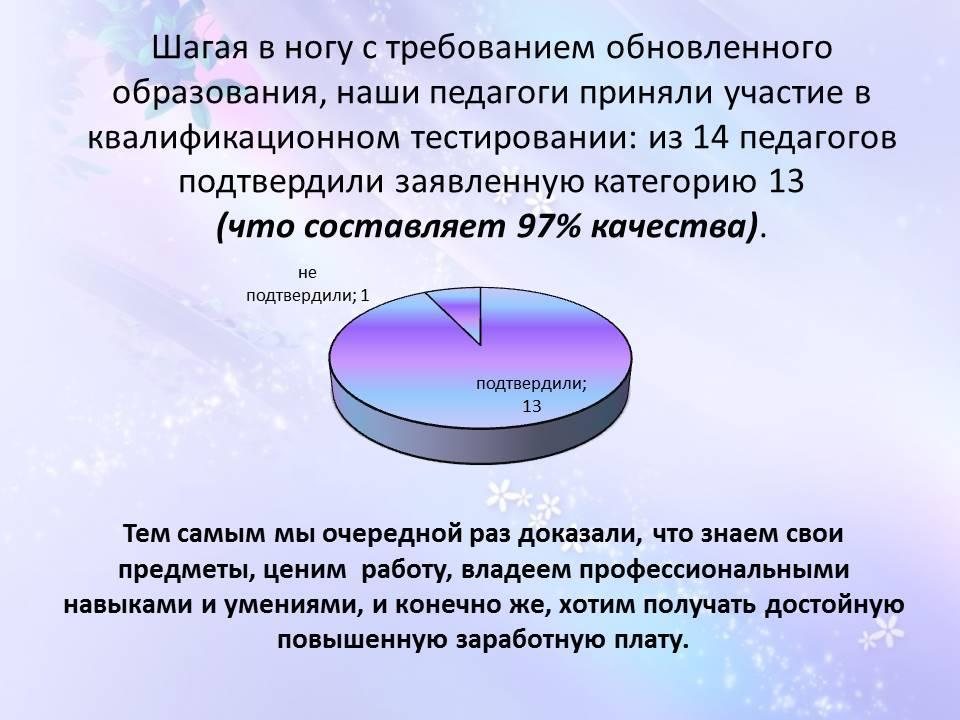 Шагая в ногу с требованием обновленного образования, наши педагоги приняли участие в квалификационном тестировании: из 14 педагогов подтвердили заявленную категорию 13
(что составляет 97% качества).

не подтвердили; 1

подтвердили; 13

Тем самым мы очередной раз доказали, что знаем свои предметы, ценим работу, владеем профессиональными навыками и умениями, и конечно же, хотим получать достойную повышенную заработную плату.